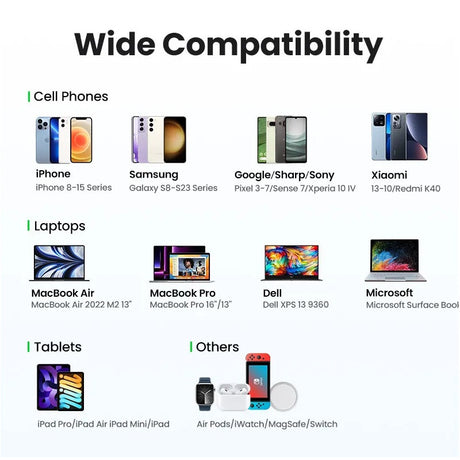 Wide Compatibility

Cell Phones

iPhone
iPhone 8-15 Series

Samsung
Galaxy S8-S23 Series

Google/Sharp/Sony
Pixel 3-7/Sense 7/Xperia 10 IV

Xiaomi
13-10/Redmi K40

Laptops

MacBook Air
MacBook Air 2022 M2 13"

MacBook Pro
MacBook Pro 16"/13"

Dell
Dell XPS 13 9360

Microsoft
Microsoft Surface Bool

Tablets

iPad Pro/iPad Air iPad Mini/iPad

Others

Air Pods/iWatch/MagSafe/Switch